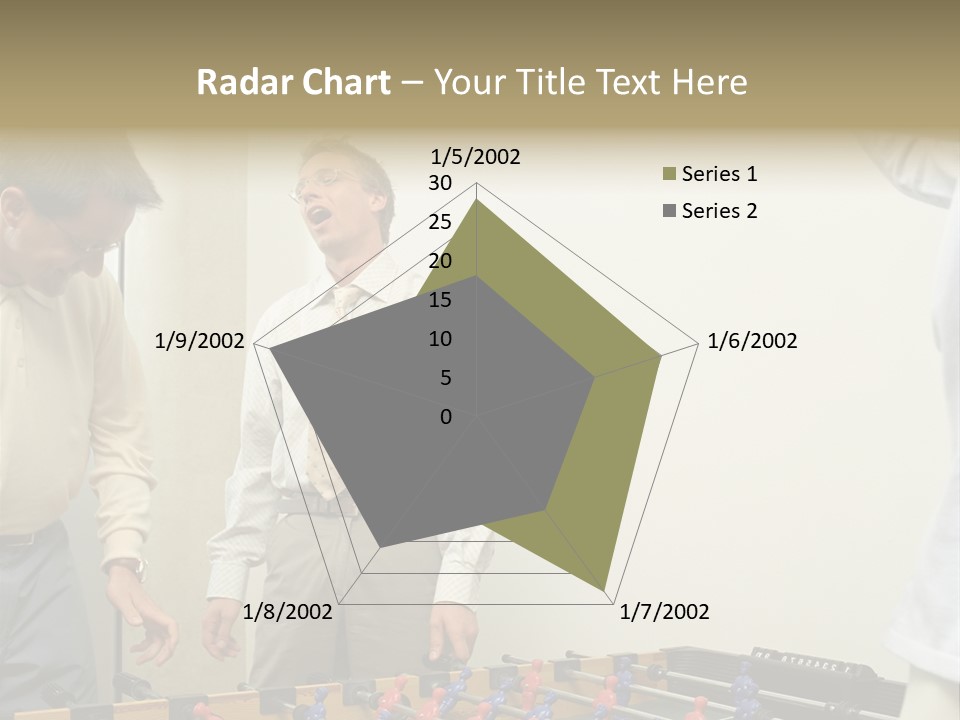 Radar Chart – Your Title Text Here

1/5/2002
30
25
20
15
10
5
0
1/6/2002
1/7/2002
1/8/2002
1/9/2002

Series 1
Series 2